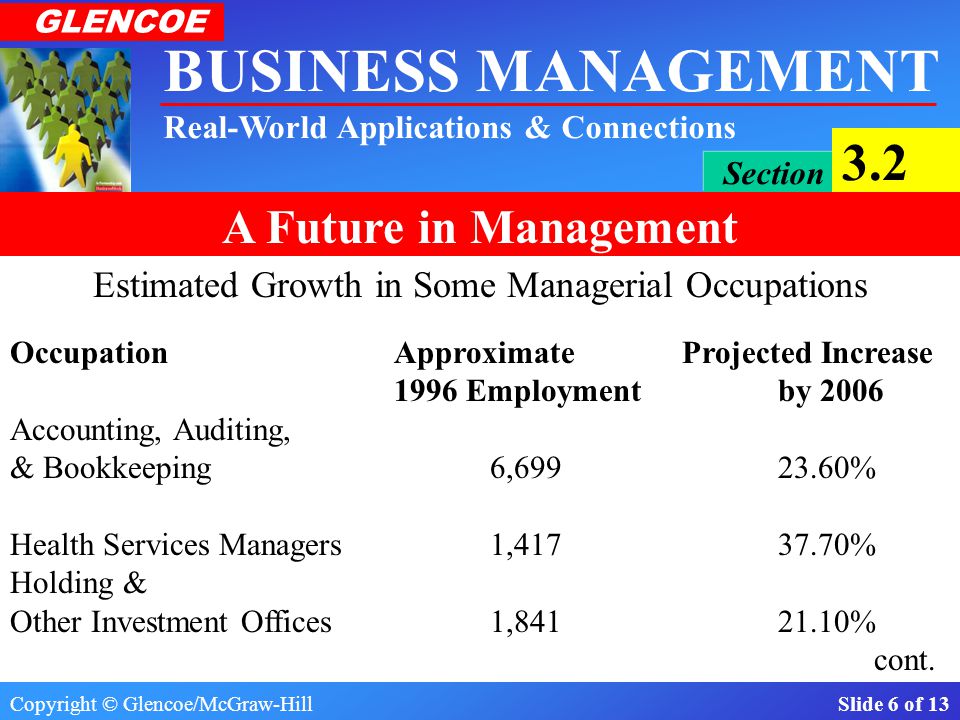 GLENCOE

BUSINESS MANAGEMENT

Real-World Applications & Connections

Section 3.2

A Future in Management

Estimated Growth in Some Managerial Occupations

| Occupation | Approximate 1996 Employment | Projected Increase by 2006 |
|---|---|---|
| Accounting, Auditing, & Bookkeeping | 6,699 | 23.60% |
| Health Services Managers | 1,417 | 37.70% |
| Holding & Other Investment Offices | 1,841 | 21.10% |

cont.

Copyright © Glencoe/McGraw-Hill

Slide 6 of 13